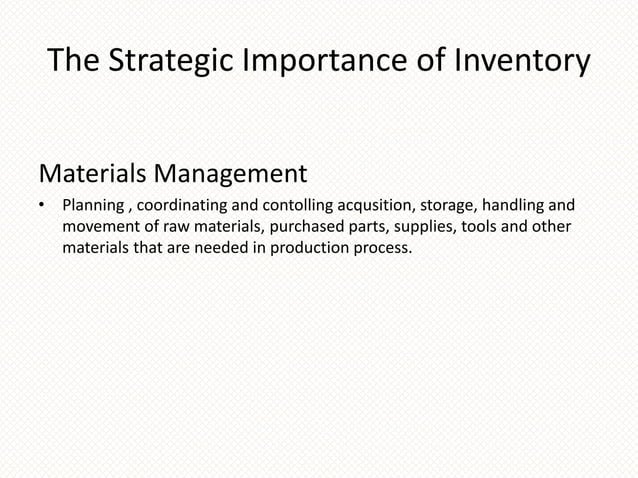 The Strategic Importance of Inventory

Materials Management

• Planning , coordinating and contolling acqusition, storage, handling and movement of raw materials, purchased parts, supplies, tools and other materials that are needed in production process.